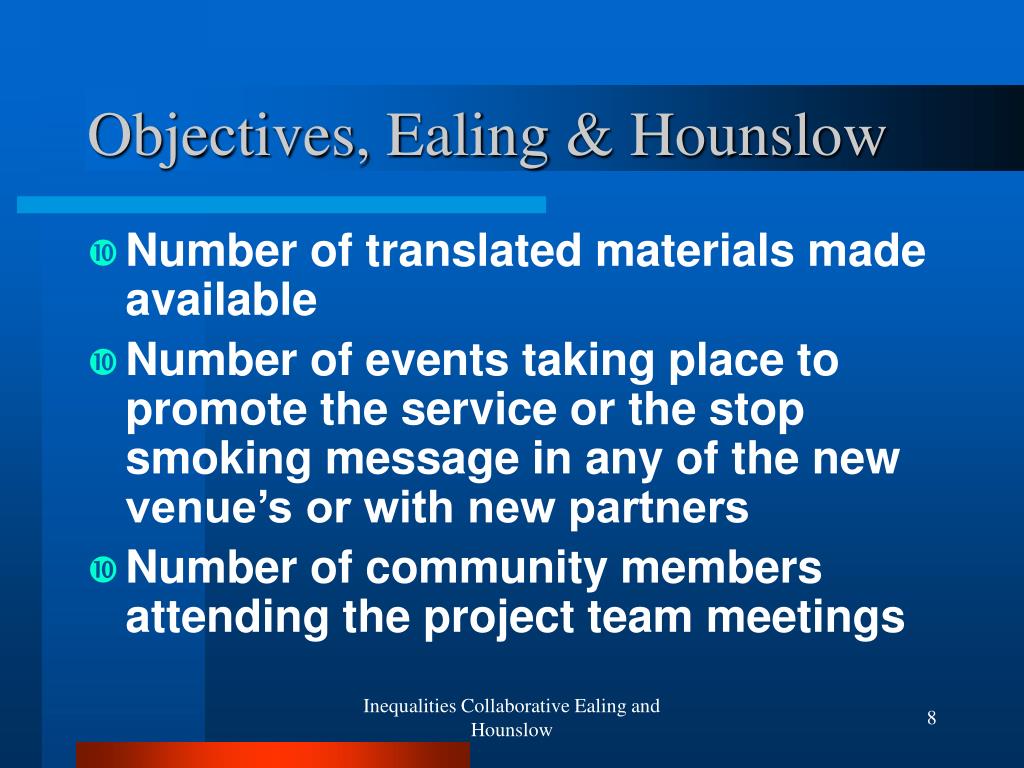 Objectives, Ealing & Hounslow

- Number of translated materials made available
- Number of events taking place to promote the service or the stop smoking message in any of the new venue’s or with new partners
- Number of community members attending the project team meetings

Inequalities Collaborative Ealing and Hounslow

8